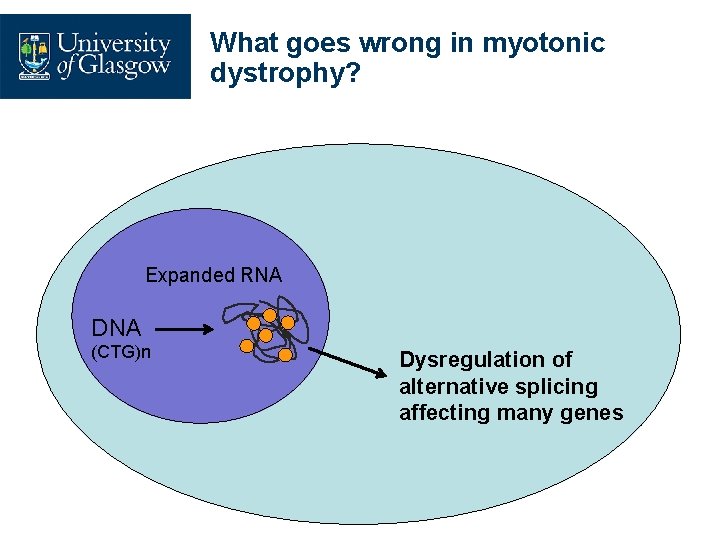 University of Glasgow

What goes wrong in myotonic dystrophy?

Expanded RNA

DNA
(CTG)n

Dysregulation of alternative splicing affecting many genes